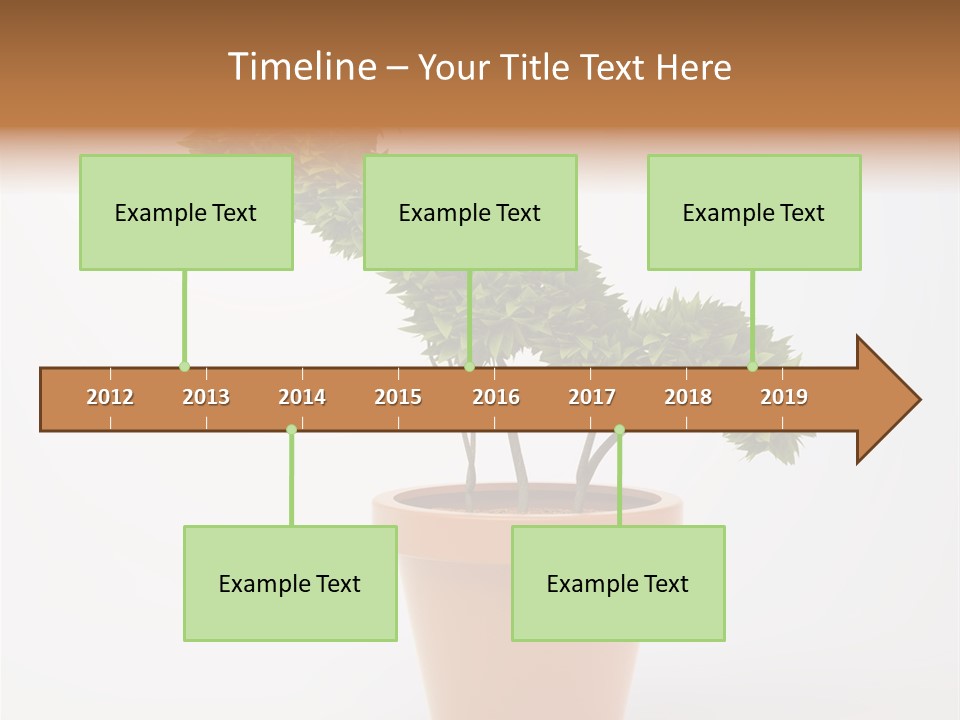 Timeline – Your Title Text Here

Example Text

Example Text

Example Text

2012 2013 2014 2015 2016 2017 2018 2019

Example Text

Example Text